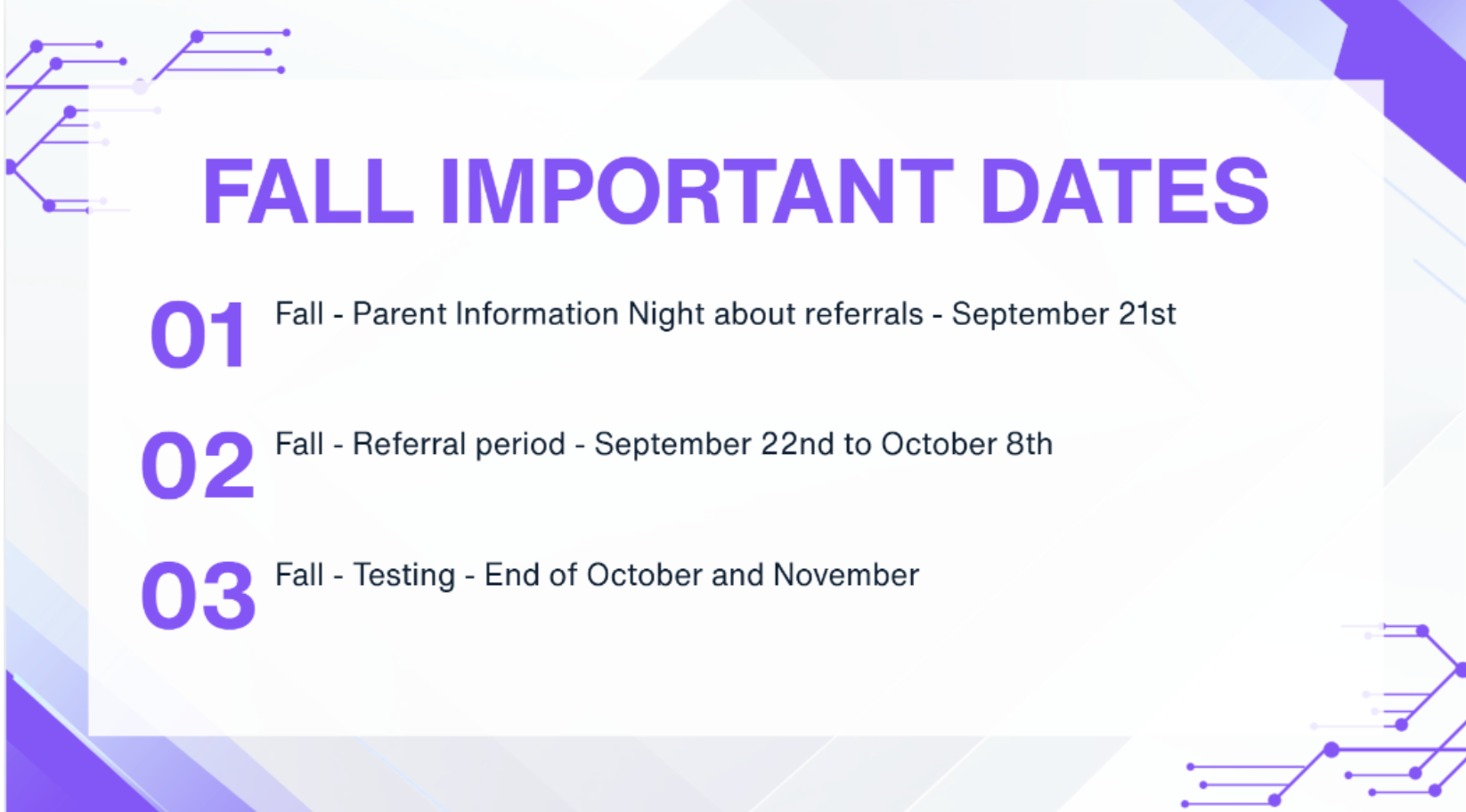 FALL IMPORTANT DATES

01 Fall - Parent Information Night about referrals - September 21st

02 Fall - Referral period - September 22nd to October 8th

03 Fall - Testing - End of October and November